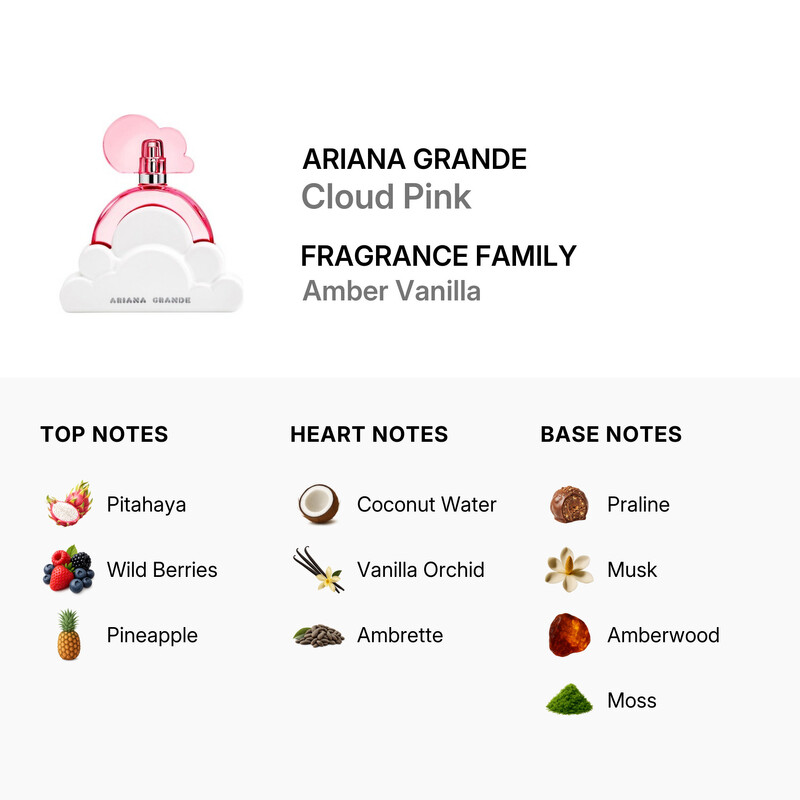 ARIANA GRANDE

ARIANA GRANDE
Cloud Pink

FRAGRANCE FAMILY
Amber Vanilla

TOP NOTES

Pitahaya

Wild Berries

Pineapple

HEART NOTES

Coconut Water

Vanilla Orchid

Ambrette

BASE NOTES

Praline

Musk

Amberwood

Moss